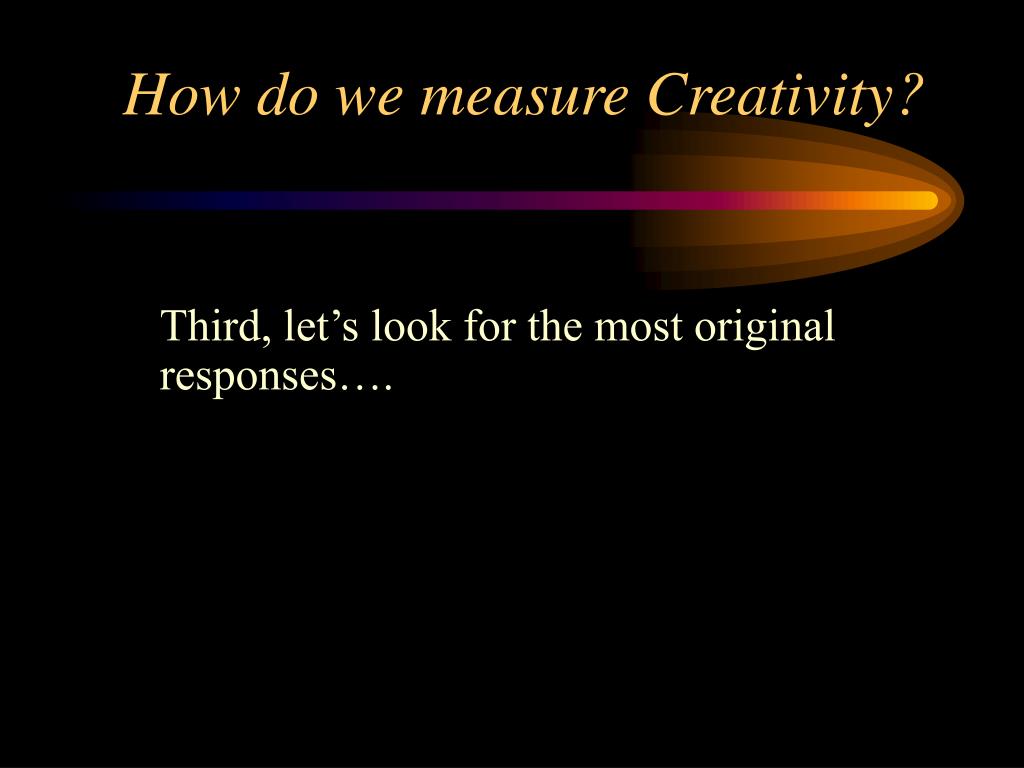 How do we measure Creativity?

Third, let’s look for the most original responses….